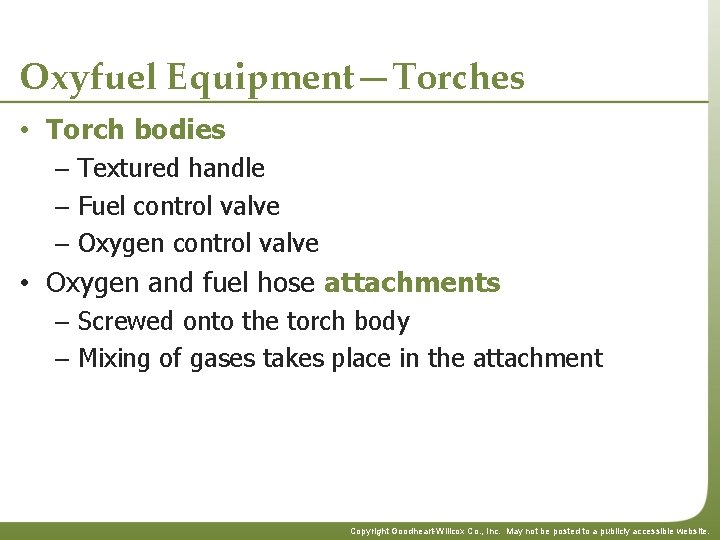 Oxyfuel Equipment—Torches

• Torch bodies
– Textured handle
– Fuel control valve
– Oxygen control valve
• Oxygen and fuel hose attachments
– Screwed onto the torch body
– Mixing of gases takes place in the attachment

Copyright Goodheart-Willcox Co., Inc. May not be posted to a publicly accessible website.